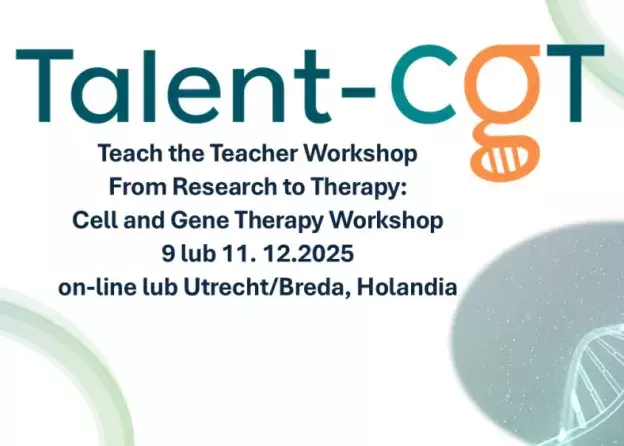 Talent-CGT

Teach the Teacher Workshop
From Research to Therapy:
Cell and Gene Therapy Workshop
9 lub 11. 12.2025
on-line lub Utrecht/Breda, Holandia